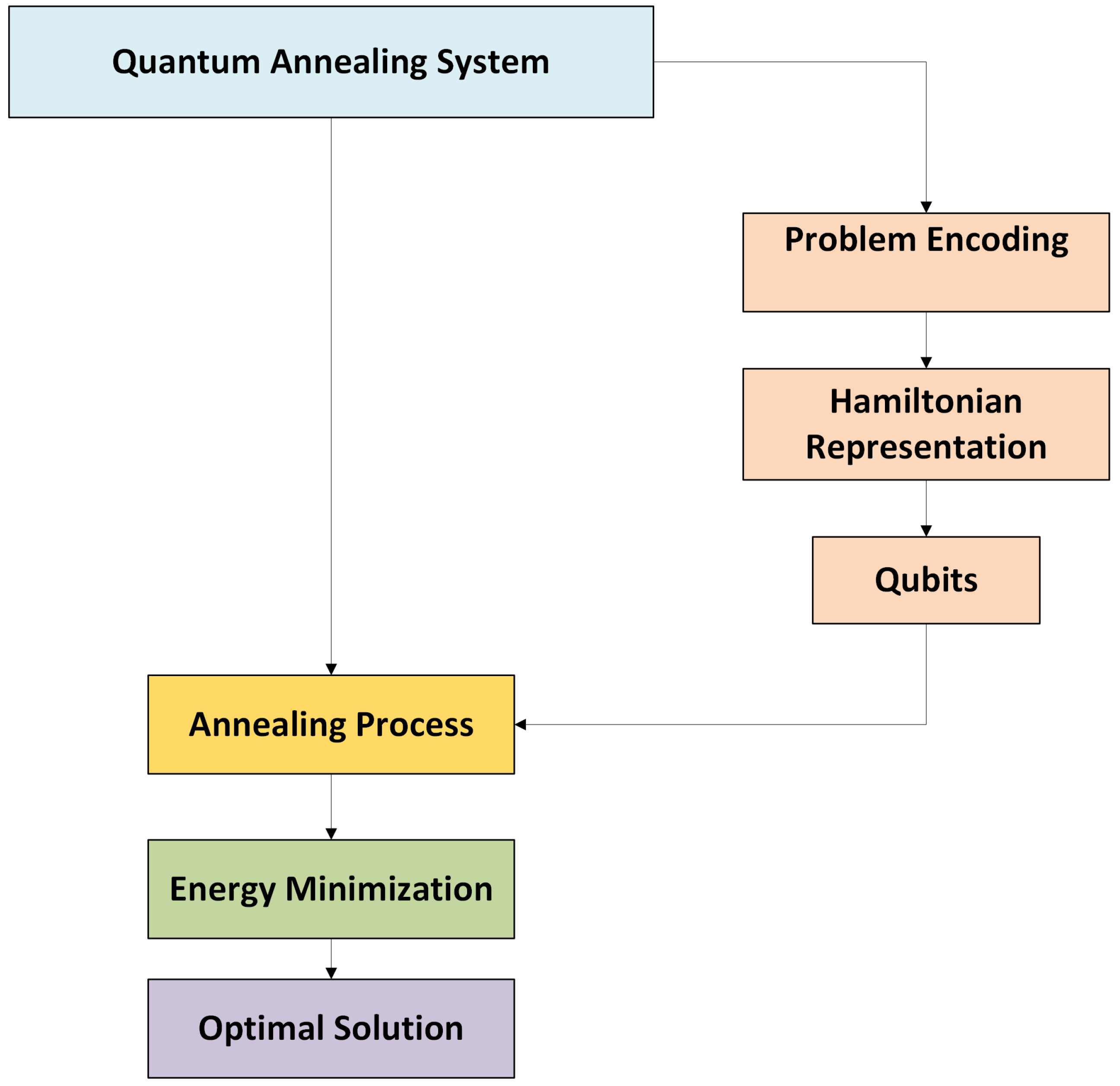 Quantum Annealing System

Problem Encoding

Hamiltonian Representation

Qubits

Annealing Process

Energy Minimization

Optimal Solution